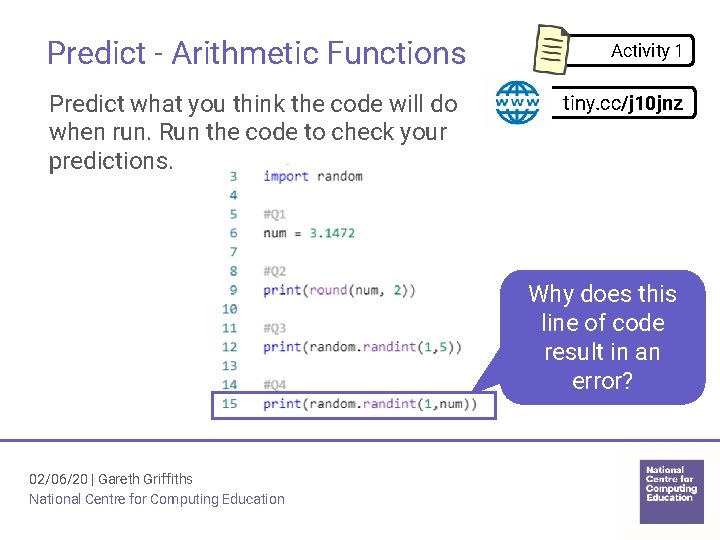 Predict - Arithmetic Functions

Activity 1

www tiny.cc/j10jnz

Predict what you think the code will do when run. Run the code to check your predictions.

3 import random
4
5 #Q1
6 num = 3.1472
7
8 #Q2
9 print(round(num, 2))
10
11 #Q3
12 print(random.randint(1,5))
13
14 #Q4
15 print(random.randint(1,num))

Why does this line of code result in an error?

02/06/20 | Gareth Griffiths
National Centre for Computing Education

National Centre for Computing Education